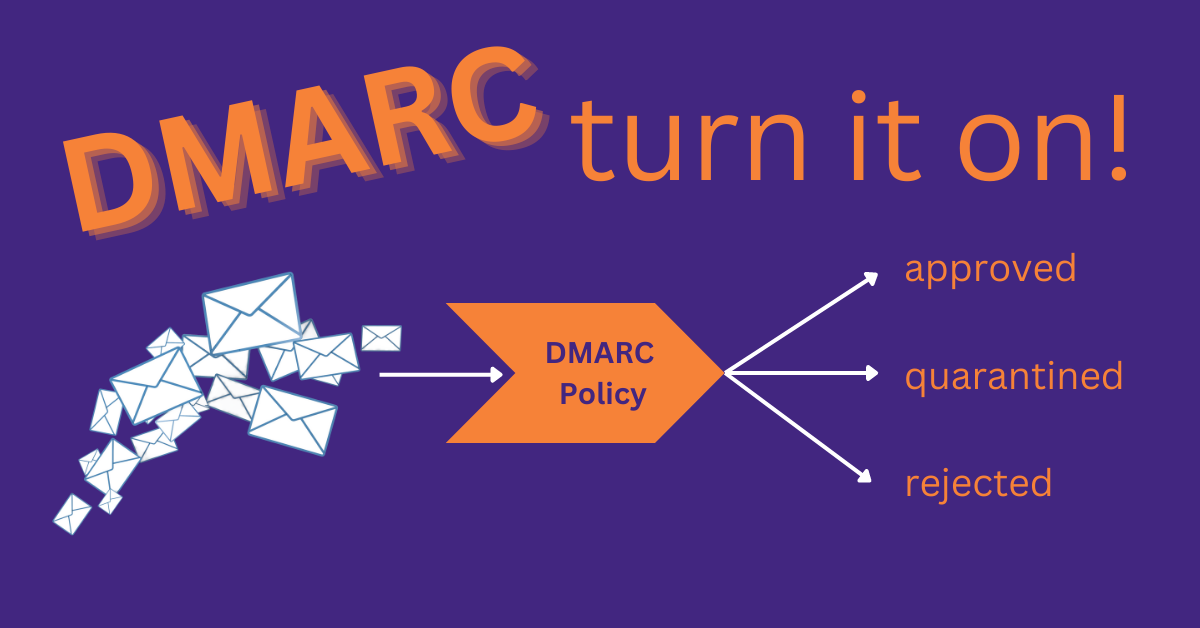 DMARC turn it on!

DMARC Policy

approved

quarantined

rejected